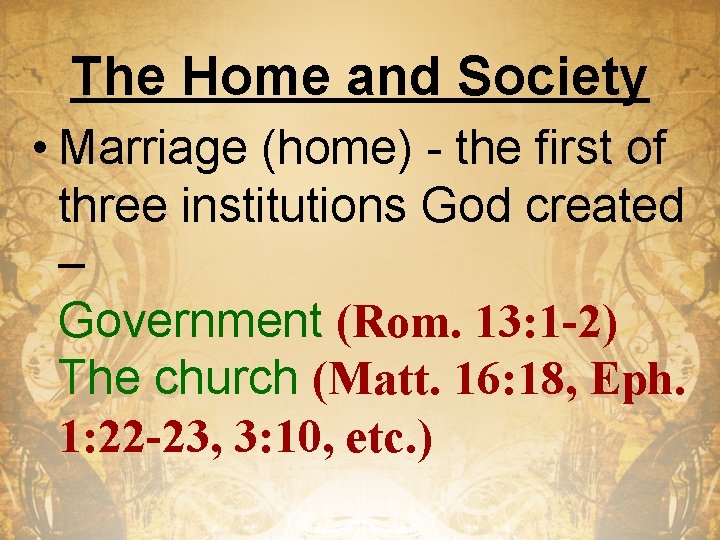 The Home and Society

• Marriage (home) - the first of three institutions God created –
Government (Rom. 13:1-2)
The church (Matt. 16:18, Eph. 1:22-23, 3:10, etc.)